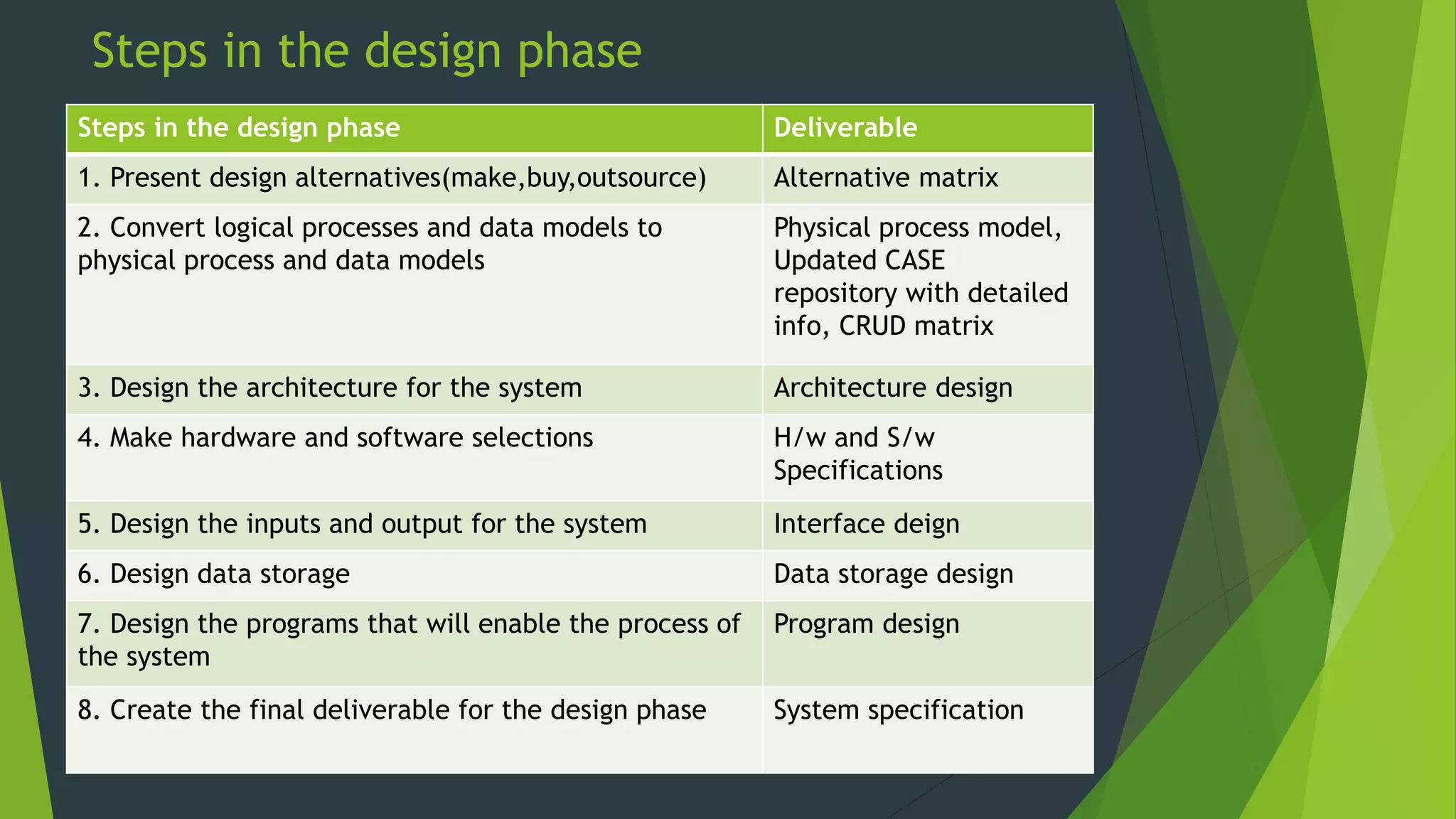 Steps in the design phase

| Steps in the design phase | Deliverable |
|---|---|
| 1. Present design alternatives(make,buy,outsource) | Alternative matrix |
| 2. Convert logical processes and data models to physical process and data models | Physical process model, Updated CASE repository with detailed info, CRUD matrix |
| 3. Design the architecture for the system | Architecture design |
| 4. Make hardware and software selections | H/w and S/w Specifications |
| 5. Design the inputs and output for the system | Interface deign |
| 6. Design data storage | Data storage design |
| 7. Design the programs that will enable the process of the system | Program design |
| 8. Create the final deliverable for the design phase | System specification |